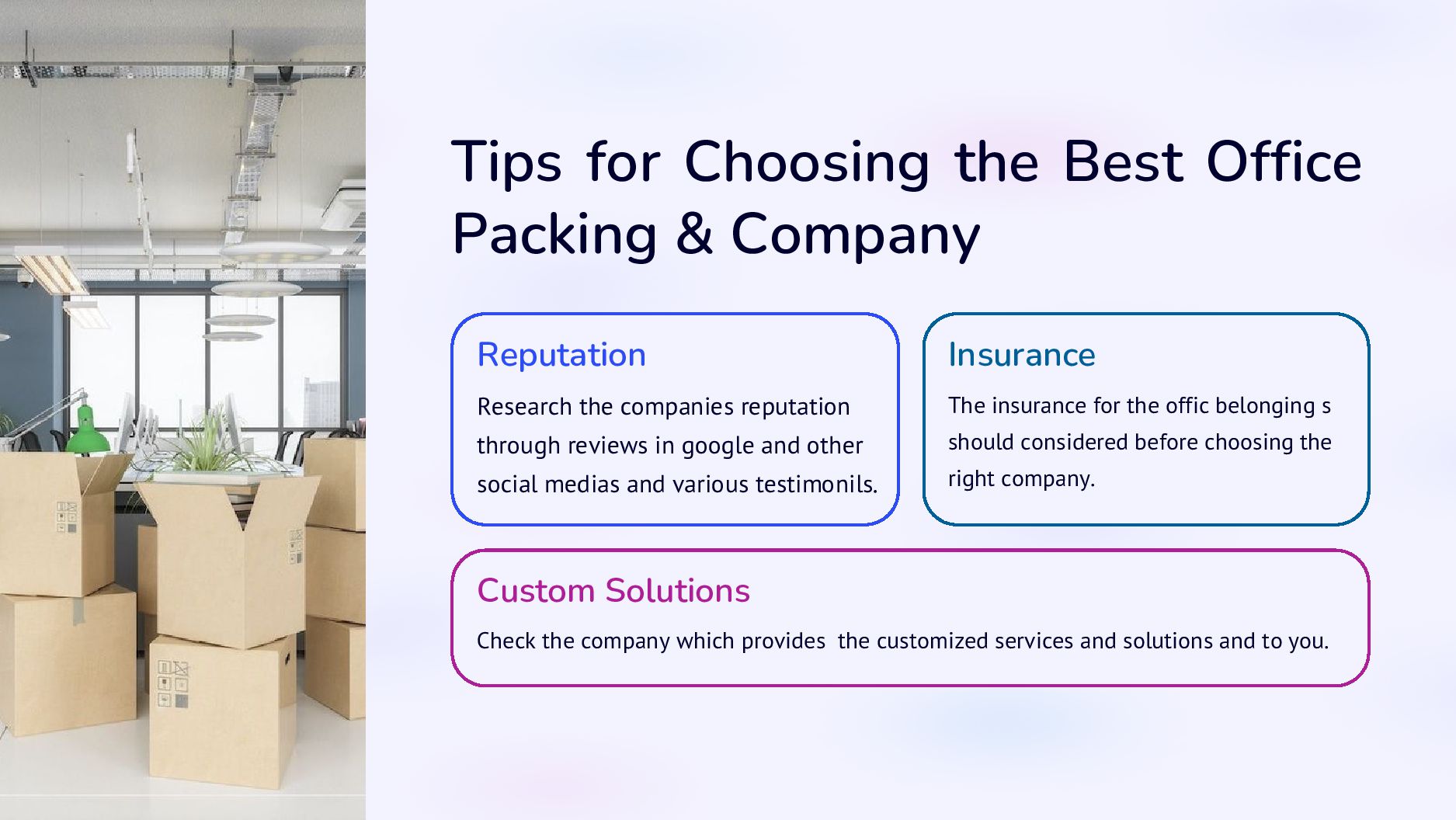 Tips for Choosing the Best Office Packing & Company

Reputation

Research the companies reputation through reviews in google and other social medias and various testimonils.

Insurance

The insurance for the offic belonging s should considered before choosing the right company.

Custom Solutions

Check the company which provides the customized services and solutions and to you.